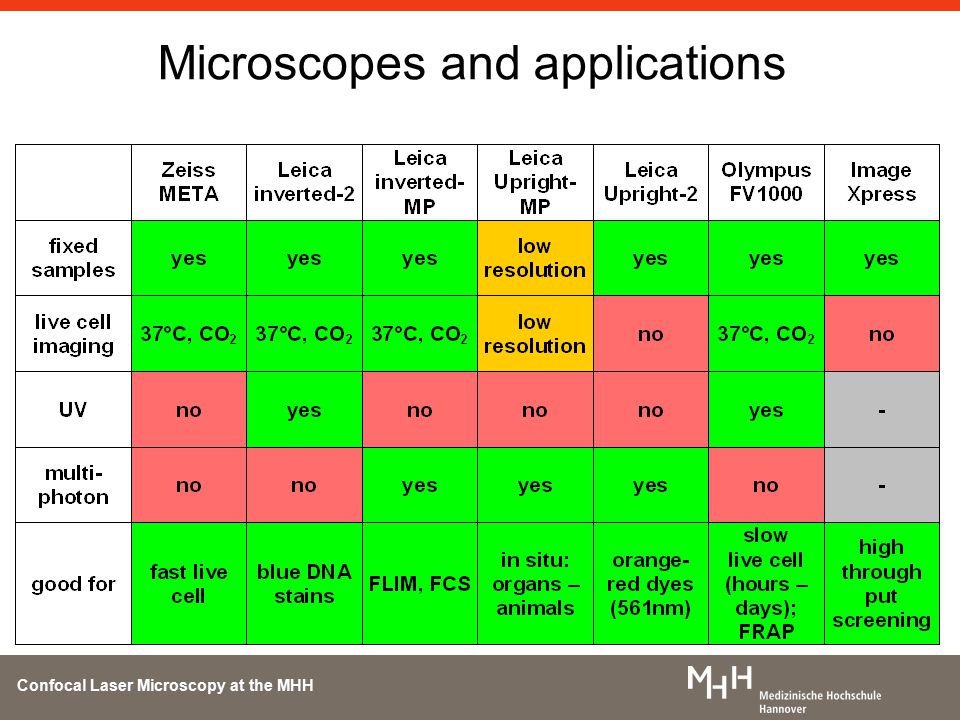 Microscopes and applications

|  | Zeiss META | Leica inverted-2 | Leica inverted-MP | Leica Upright-MP | Leica Upright-2 | Olympus FV1000 | Image Xpress |
|---|---|---|---|---|---|---|---|
| fixed samples | yes | yes | yes | low resolution | yes | yes | yes |
| live cell imaging | 37°C, $CO_2$ | 37°C, $CO_2$ | 37°C, $CO_2$ | low resolution | no | 37°C, $CO_2$ | no |
| UV | no | yes | no | no | no | yes | - |
| multi-photon | no | no | yes | yes | yes | no | - |
| good for | fast live cell | blue DNA stains | FLIM, FCS | in situ: organs – animals | orange-red dyes (561nm) | slow live cell (hours – days); FRAP | high through put screening |

Confocal Laser Microscopy at the MHH

MHH Medizinische Hochschule Hannover